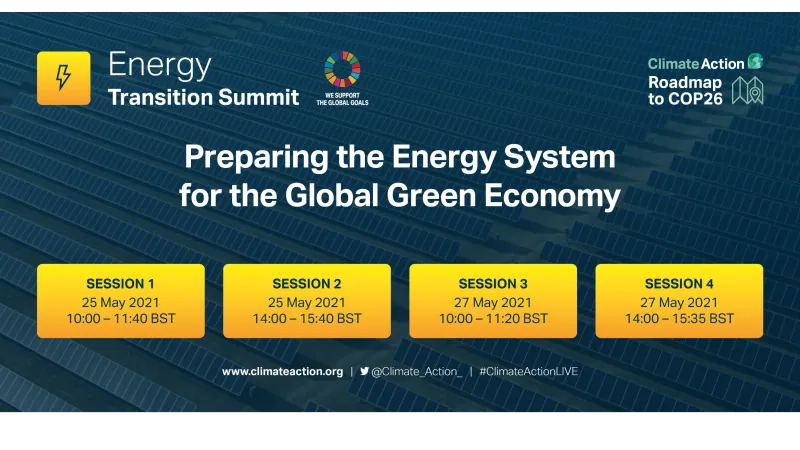 Energy
Transition Summit

WE SUPPORT THE GLOBAL GOALS

Climate Action
Roadmap to COP26

Preparing the Energy System for the Global Green Economy

SESSION 1
25 May 2021
10:00 – 11:40 BST

SESSION 2
25 May 2021
14:00 – 15:40 BST

SESSION 3
27 May 2021
10:00 – 11:20 BST

SESSION 4
27 May 2021
14:00 – 15:35 BST

www.climateaction.org | @Climate_Action_ | #ClimateActionLIVE